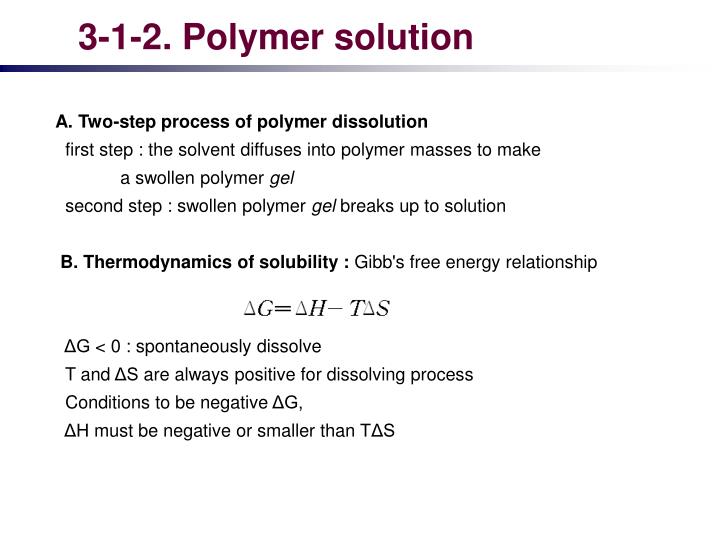 3-1-2. Polymer solution

A. Two-step process of polymer dissolution

first step : the solvent diffuses into polymer masses to make a swollen polymer gel

second step : swollen polymer gel breaks up to solution

B. Thermodynamics of solubility : Gibb's free energy relationship

$\Delta G = \Delta H - T\Delta S$

ΔG < 0 : spontaneously dissolve

T and ΔS are always positive for dissolving process

Conditions to be negative ΔG,

ΔH must be negative or smaller than TΔS